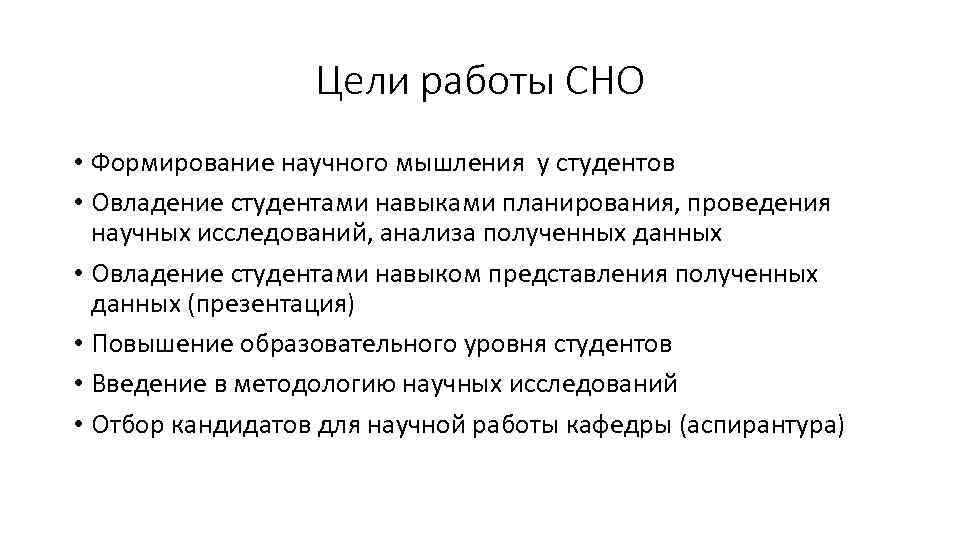 Цели работы СНО

• Формирование научного мышления у студентов
• Овладение студентами навыками планирования, проведения научных исследований, анализа полученных данных
• Овладение студентами навыком представления полученных данных (презентация)
• Повышение образовательного уровня студентов
• Введение в методологию научных исследований
• Отбор кандидатов для научной работы кафедры (аспирантура)